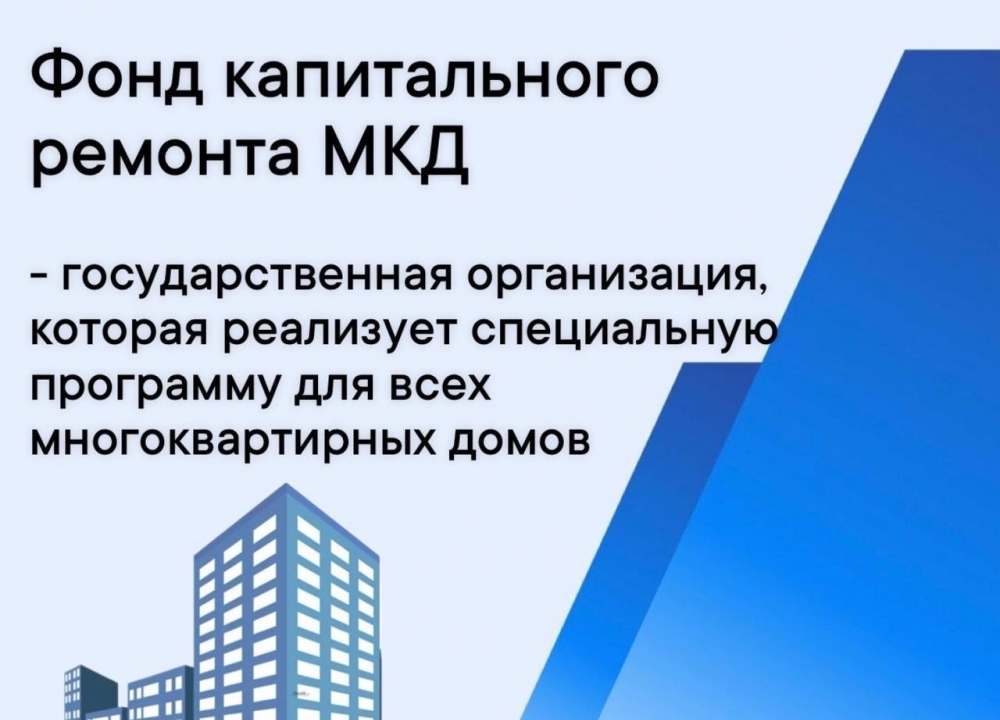 Фонд капитального ремонта МКД

- государственная организация, которая реализует специальную программу для всех многоквартирных домов